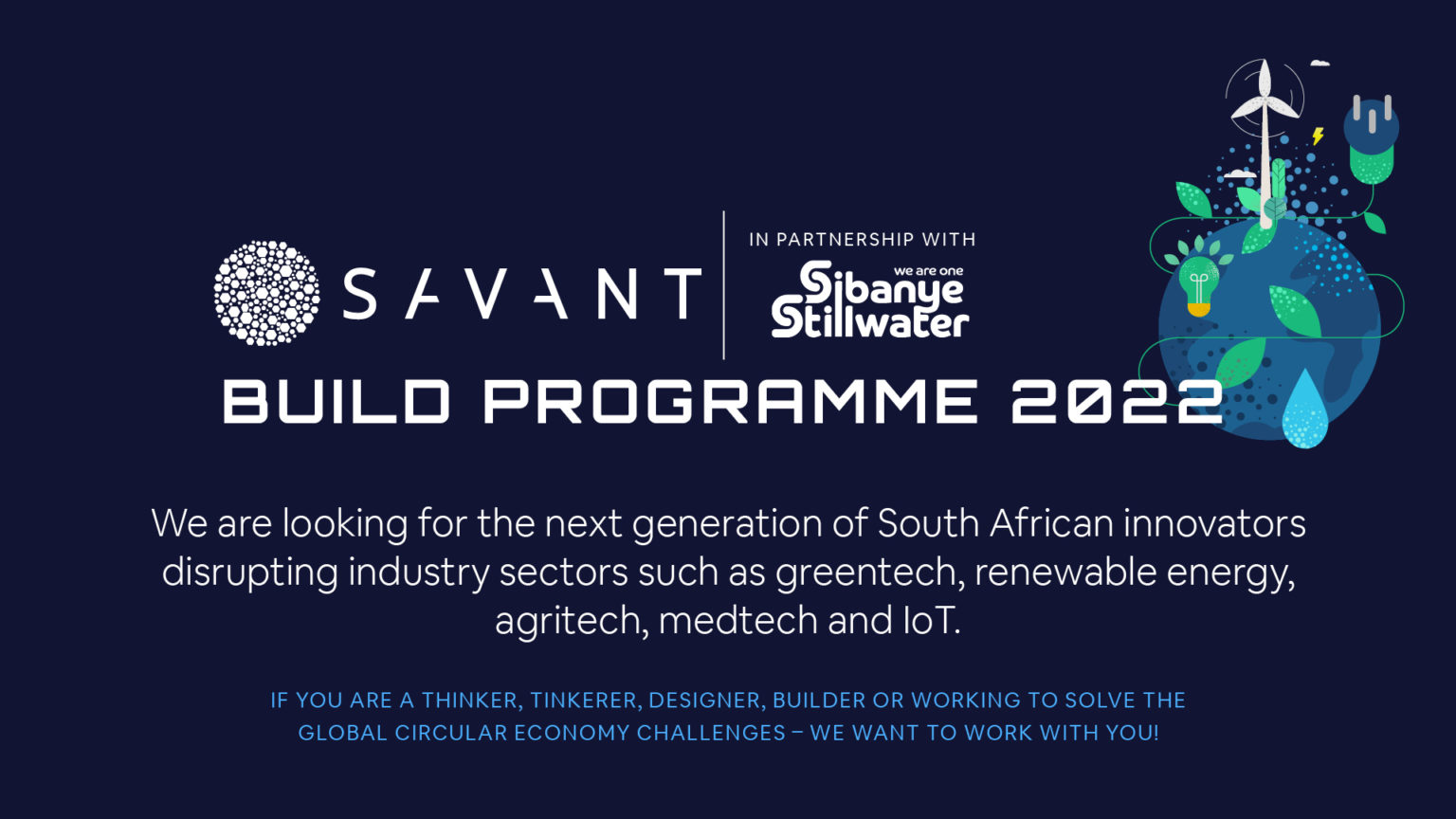 SAVANT

IN PARTNERSHIP WITH

we are one
Sibanye Stillwater

BUILD PROGRAMME 2022

We are looking for the next generation of South African innovators disrupting industry sectors such as greentech, renewable energy, agritech, medtech and IoT.

IF YOU ARE A THINKER, TINKERER, DESIGNER, BUILDER OR WORKING TO SOLVE THE GLOBAL CIRCULAR ECONOMY CHALLENGES – WE WANT TO WORK WITH YOU!